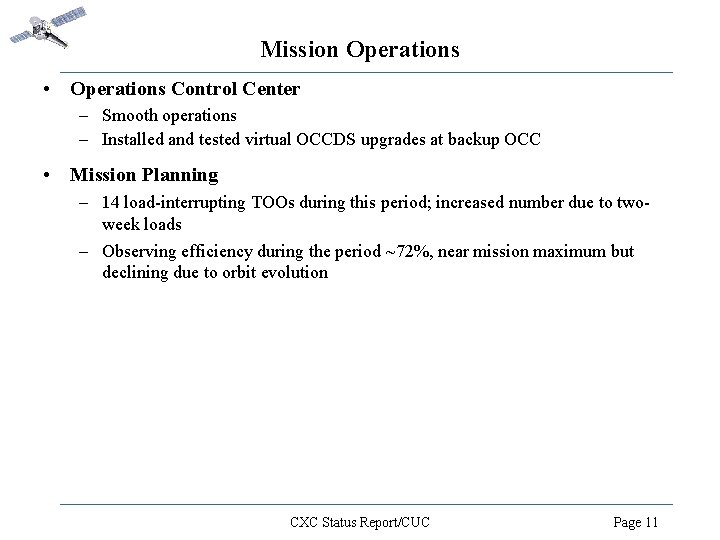 Mission Operations

• Operations Control Center
– Smooth operations
– Installed and tested virtual OCCDS upgrades at backup OCC

• Mission Planning
– 14 load-interrupting TOOs during this period; increased number due to two-week loads
– Observing efficiency during the period ~72%, near mission maximum but declining due to orbit evolution

CXC Status Report/CUC

Page 11